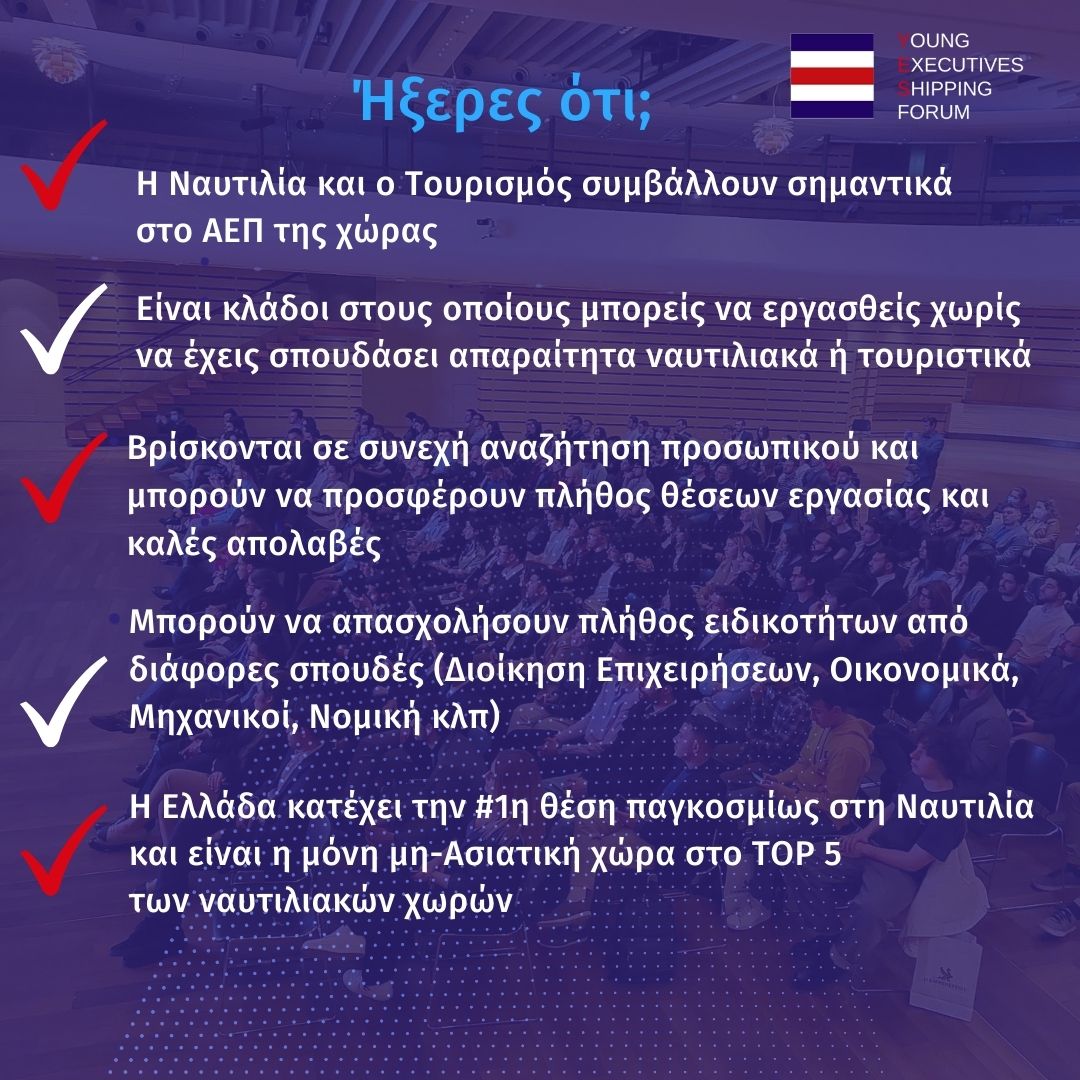 YOUNG
EXECUTIVES
SHIPPING
FORUM

Ήξερες ότι;

Η Ναυτιλία και ο Τουρισμός συμβάλλουν σημαντικά στο ΑΕΠ της χώρας

Είναι κλάδοι στους οποίους μπορείς να εργασθείς χωρίς να έχεις σπουδάσει απαραίτητα ναυτιλιακά ή τουριστικά

Βρίσκονται σε συνεχή αναζήτηση προσωπικού και μπορούν να προσφέρουν πλήθος θέσεων εργασίας και καλές απολαβές

Μπορούν να απασχολήσουν πλήθος ειδικοτήτων από διάφορες σπουδές (Διοίκηση Επιχειρήσεων, Οικονομικά, Μηχανικοί, Νομική κλπ)

Η Ελλάδα κατέχει την #1η θέση παγκοσμίως στη Ναυτιλία και είναι η μόνη μη-Ασιατική χώρα στο TOP 5 των ναυτιλιακών χωρών